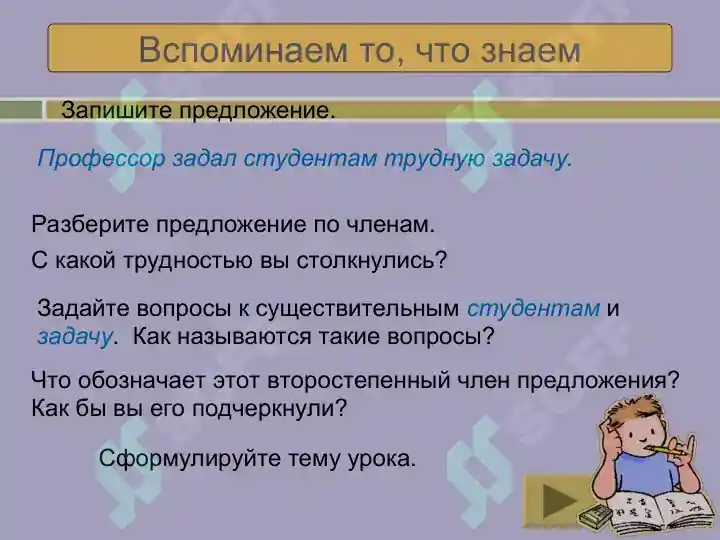 Вспоминаем то, что знаем

Запишите предложение.

Профессор задал студентам трудную задачу.

Разберите предложение по членам.

С какой трудностью вы столкнулись?

Задайте вопросы к существительным студентам и задачу. Как называются такие вопросы?

Что обозначает этот второстепенный член предложения? Как бы вы его подчеркнули?

Сформулируйте тему урока.